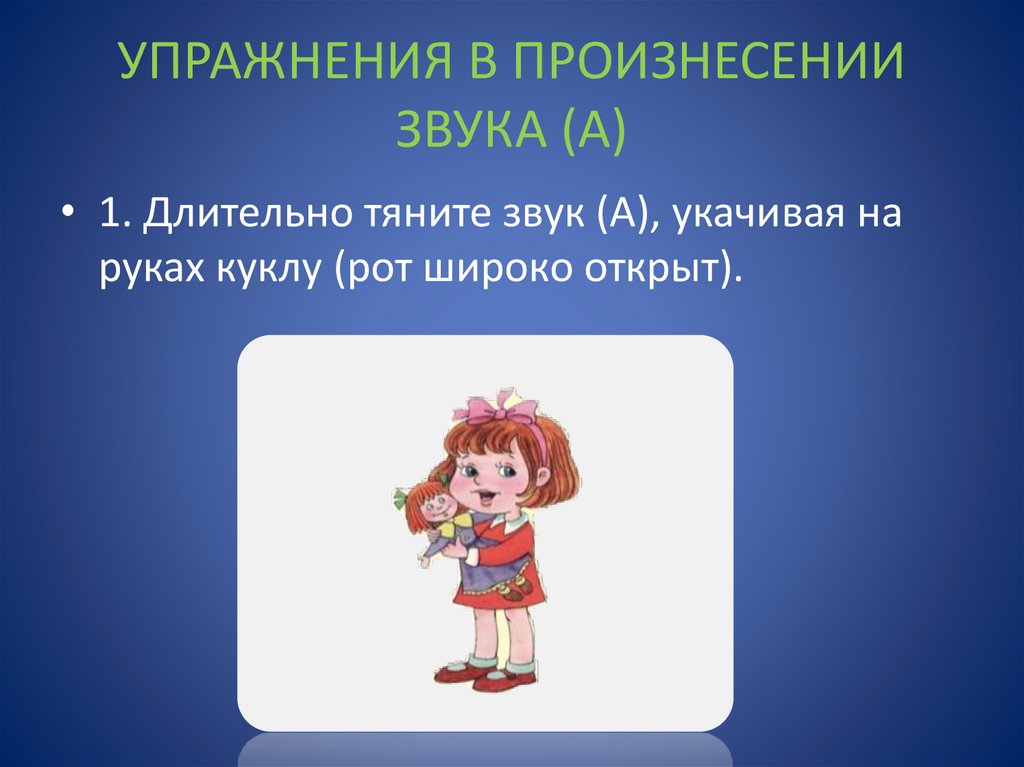 УПРАЖНЕНИЯ В ПРОИЗНЕСЕНИИ ЗВУКА (А)

• 1. Длительно тяните звук (А), укачивая на руках куклу (рот широко открыт).